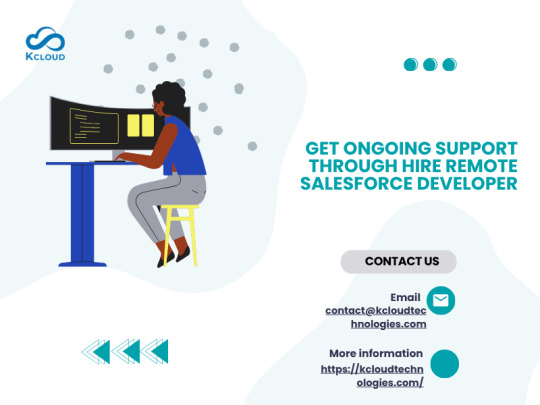 KCLOUD

GET ONGOING SUPPORT THROUGH HIRE REMOTE SALESFORCE DEVELOPER

CONTACT US

Email
contact@kcloudtechnologies.com

More information
https://kcloudtechnologies.com/